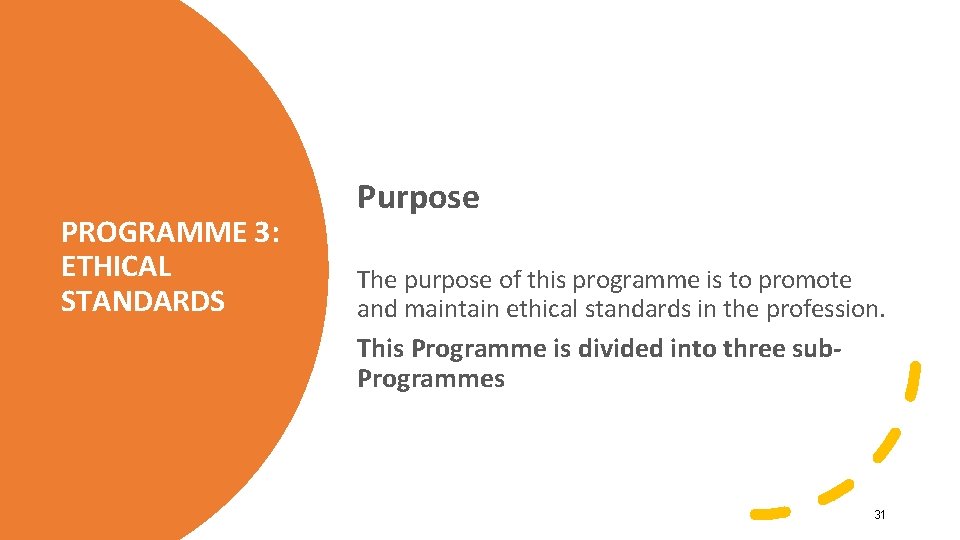 PROGRAMME 3: ETHICAL STANDARDS

Purpose

The purpose of this programme is to promote and maintain ethical standards in the profession.

This Programme is divided into three sub-Programmes

31